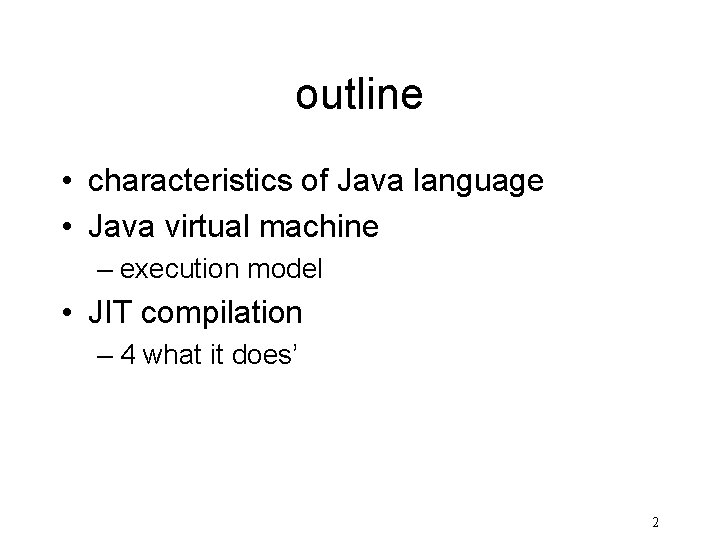 outline

• characteristics of Java language
• Java virtual machine
– execution model
• JIT compilation
– 4 what it does’

2